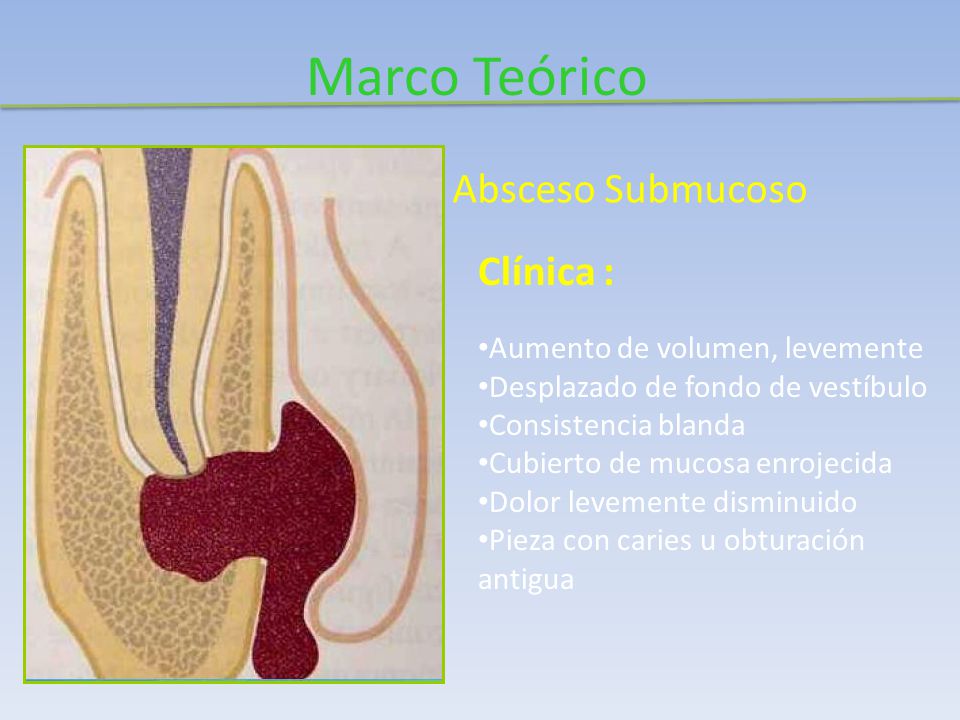 Marco Teórico

Absceso Submucoso

Clínica :

•Aumento de volumen, levemente
•Desplazado de fondo de vestíbulo
•Consistencia blanda
•Cubierto de mucosa enrojecida
•Dolor levemente disminuido
•Pieza con caries u obturación antigua